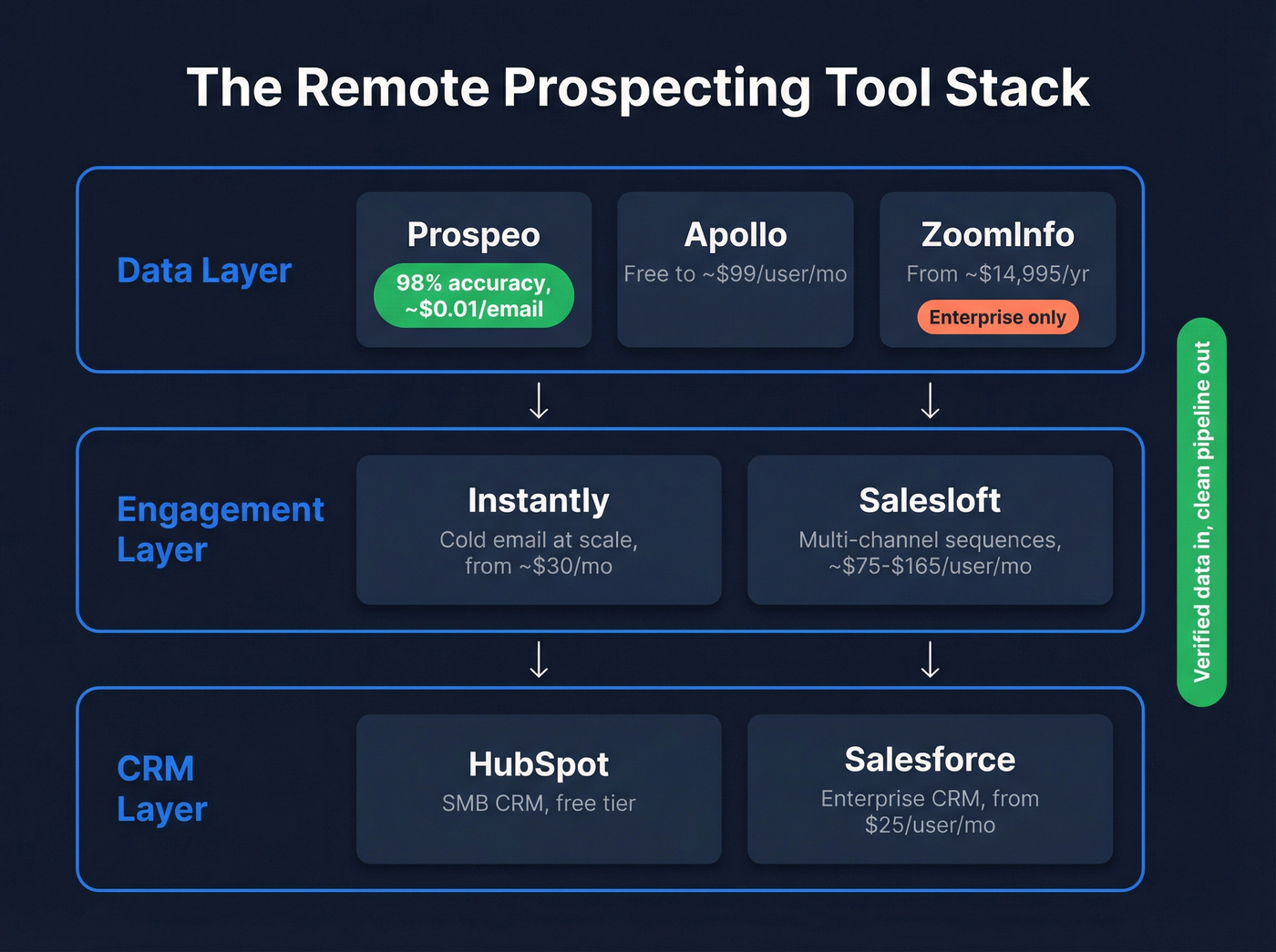 The Remote Prospecting Tool Stack

Data Layer

Prospeo
98% accuracy, ~$0.01/email

Apollo
Free to ~$99/user/mo

ZoomInfo
From ~$14,995/yr
Enterprise only

Engagement Layer

Instantly
Cold email at scale, from ~$30/mo

Salesloft
Multi-channel sequences, ~$75-$165/user/mo

CRM Layer

HubSpot
SMB CRM, free tier

Salesforce
Enterprise CRM, from $25/user/mo

Verified data in, clean pipeline out